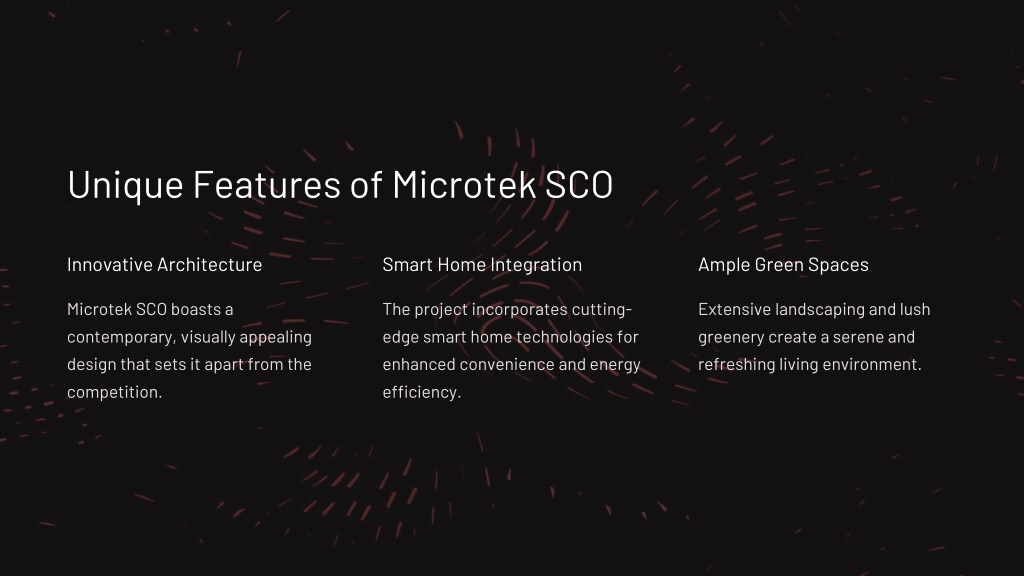 Unique Features of Microtek SCO

Innovative Architecture

Microtek SCO boasts a contemporary, visually appealing design that sets it apart from the competition.

Smart Home Integration

The project incorporates cutting-edge smart home technologies for enhanced convenience and energy efficiency.

Ample Green Spaces

Extensive landscaping and lush greenery create a serene and refreshing living environment.